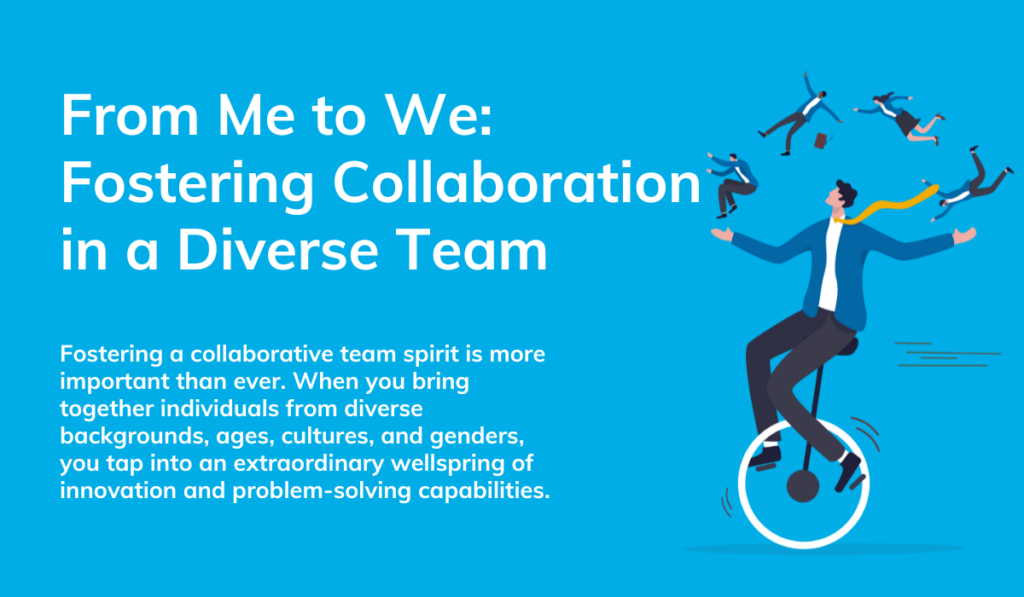 From Me to We: Fostering Collaboration in a Diverse Team

Fostering a collaborative team spirit is more important than ever. When you bring together individuals from diverse backgrounds, ages, cultures, and genders, you tap into an extraordinary wellspring of innovation and problem-solving capabilities.